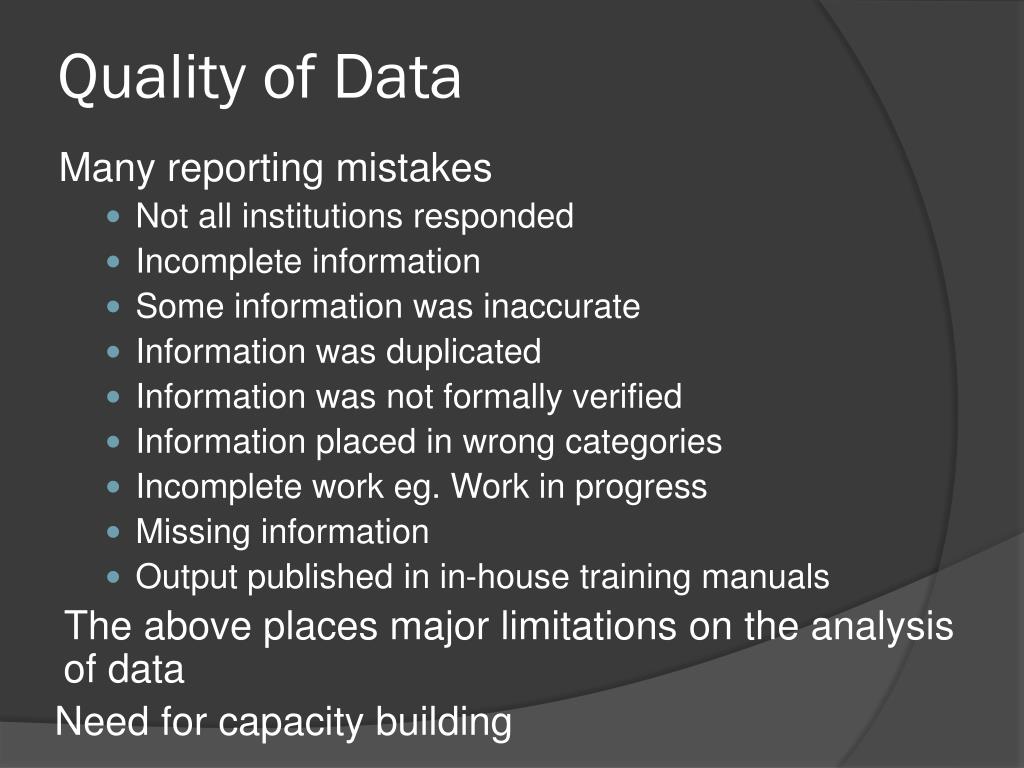 Quality of Data

Many reporting mistakes

- Not all institutions responded
- Incomplete information
- Some information was inaccurate
- Information was duplicated
- Information was not formally verified
- Information placed in wrong categories
- Incomplete work eg. Work in progress
- Missing information
- Output published in in-house training manuals

The above places major limitations on the analysis of data

Need for capacity building